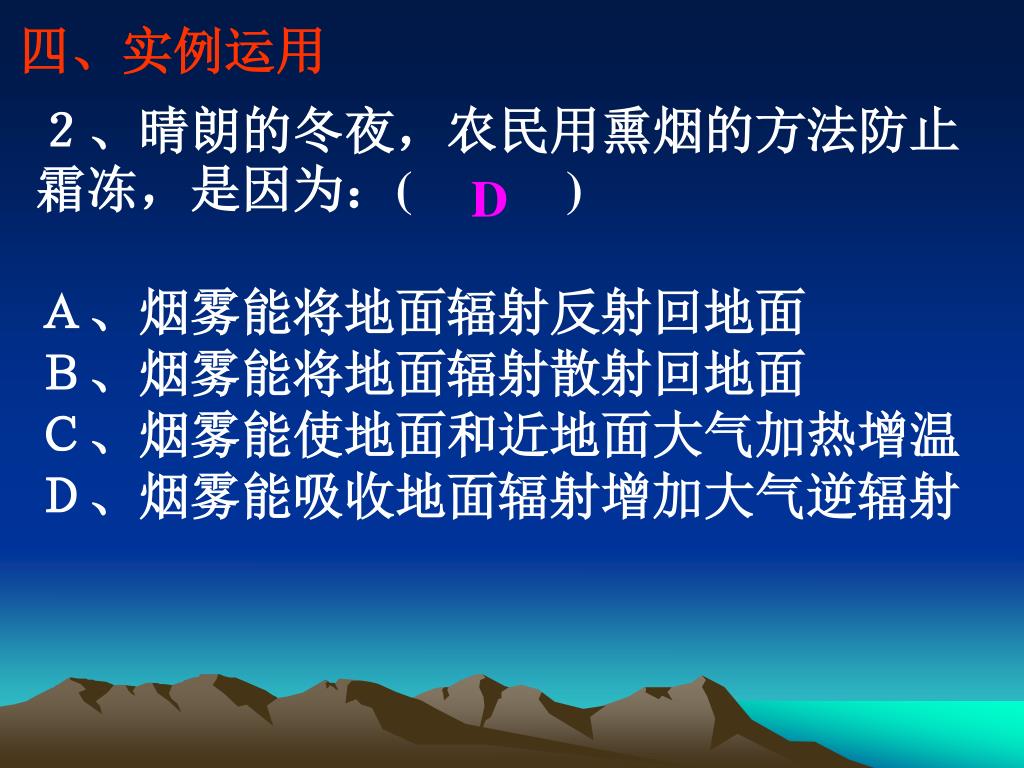 四、实例运用

２、晴朗的冬夜，农民用熏烟的方法防止霜冻，是因为：(　D　)

A、烟雾能将地面辐射反射回地面
B、烟雾能将地面辐射散射回地面
C、烟雾能使地面和近地面大气加热增温
D、烟雾能吸收地面辐射增加大气逆辐射